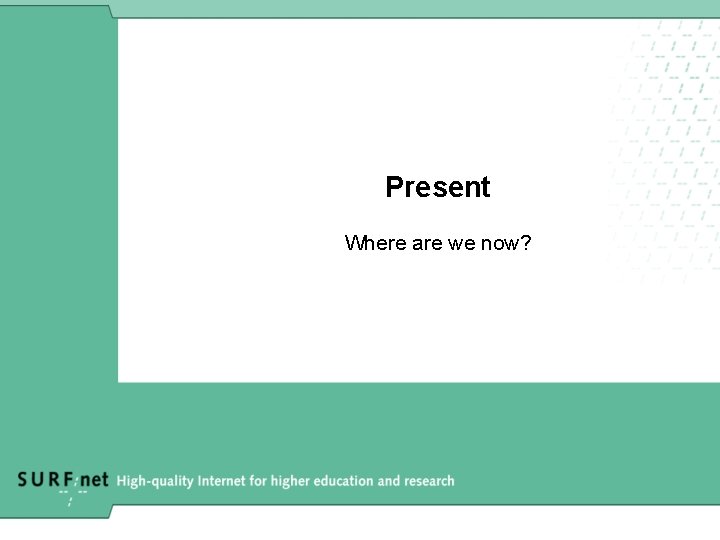 Present

Where are we now?

SURFnet High-quality Internet for higher education and research